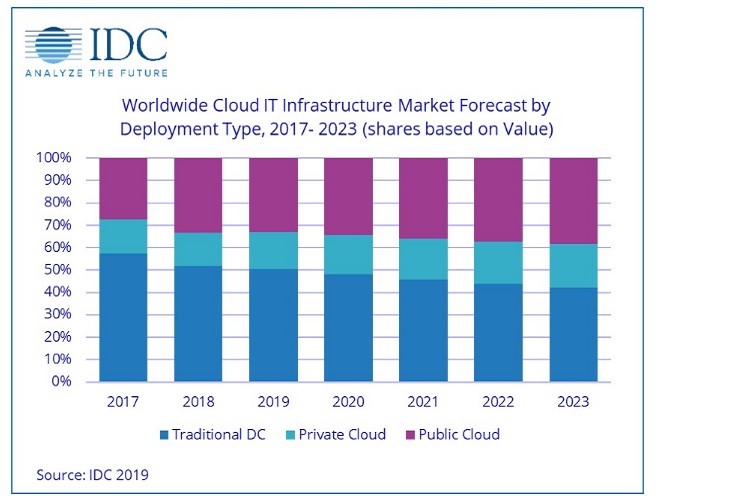 IDC
ANALYZE THE FUTURE

Worldwide Cloud IT Infrastructure Market Forecast by Deployment Type, 2017- 2023 (shares based on Value)

100%
90%
80%
70%
60%
50%
40%
30%
20%
10%
0%

2017 2018 2019 2020 2021 2022 2023

Traditional DC Private Cloud Public Cloud

Source: IDC 2019